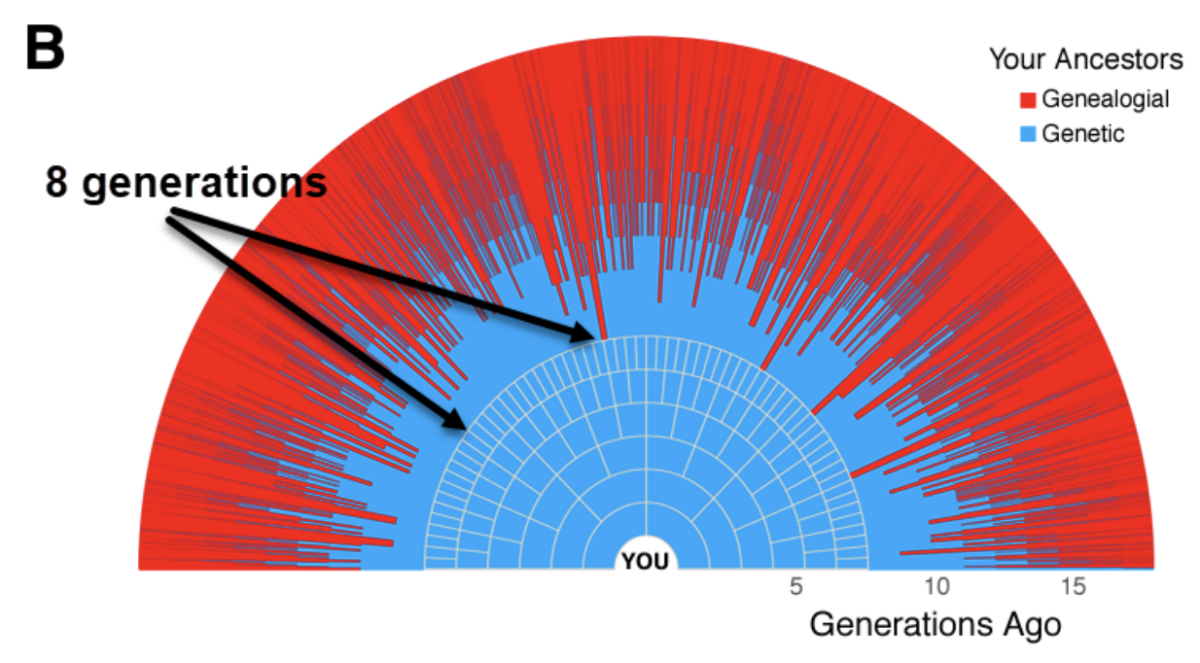 B

Your Ancestors
Genealogial
Genetic

8 generations

YOU

5
10
15
Generations Ago